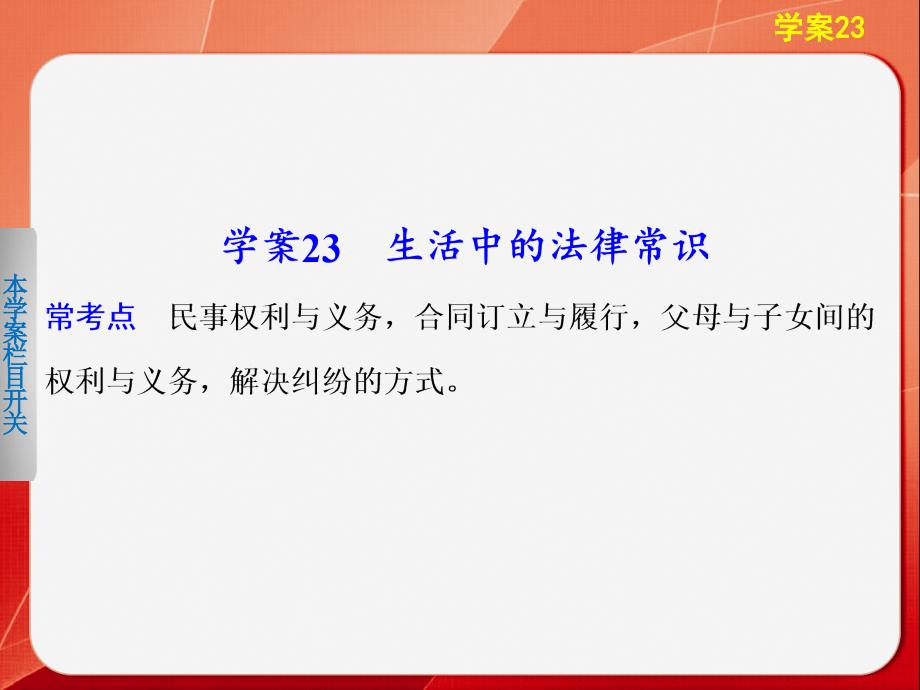 学案23

本学案栏目开关

学案23　生活中的法律常识

常考点　民事权利与义务，合同订立与履行，父母与子女间的权利与义务，解决纠纷的方式。